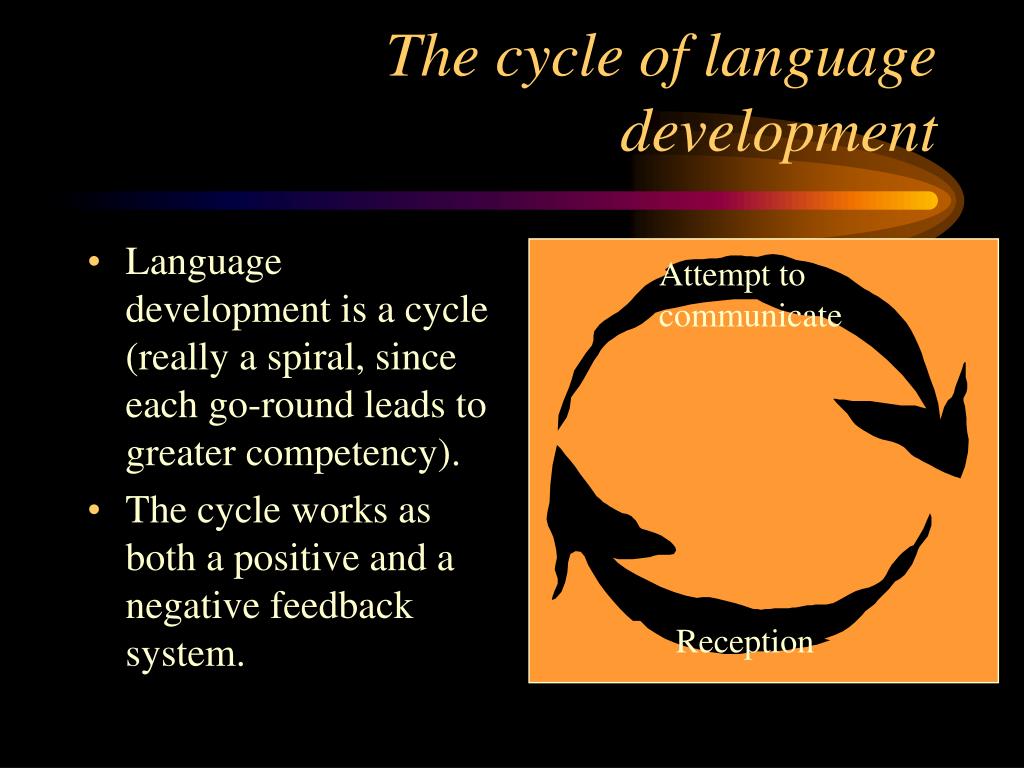 The cycle of language development

• Language development is a cycle (really a spiral, since each go-round leads to greater competency).
• The cycle works as both a positive and a negative feedback system.

Attempt to communicate

Reception